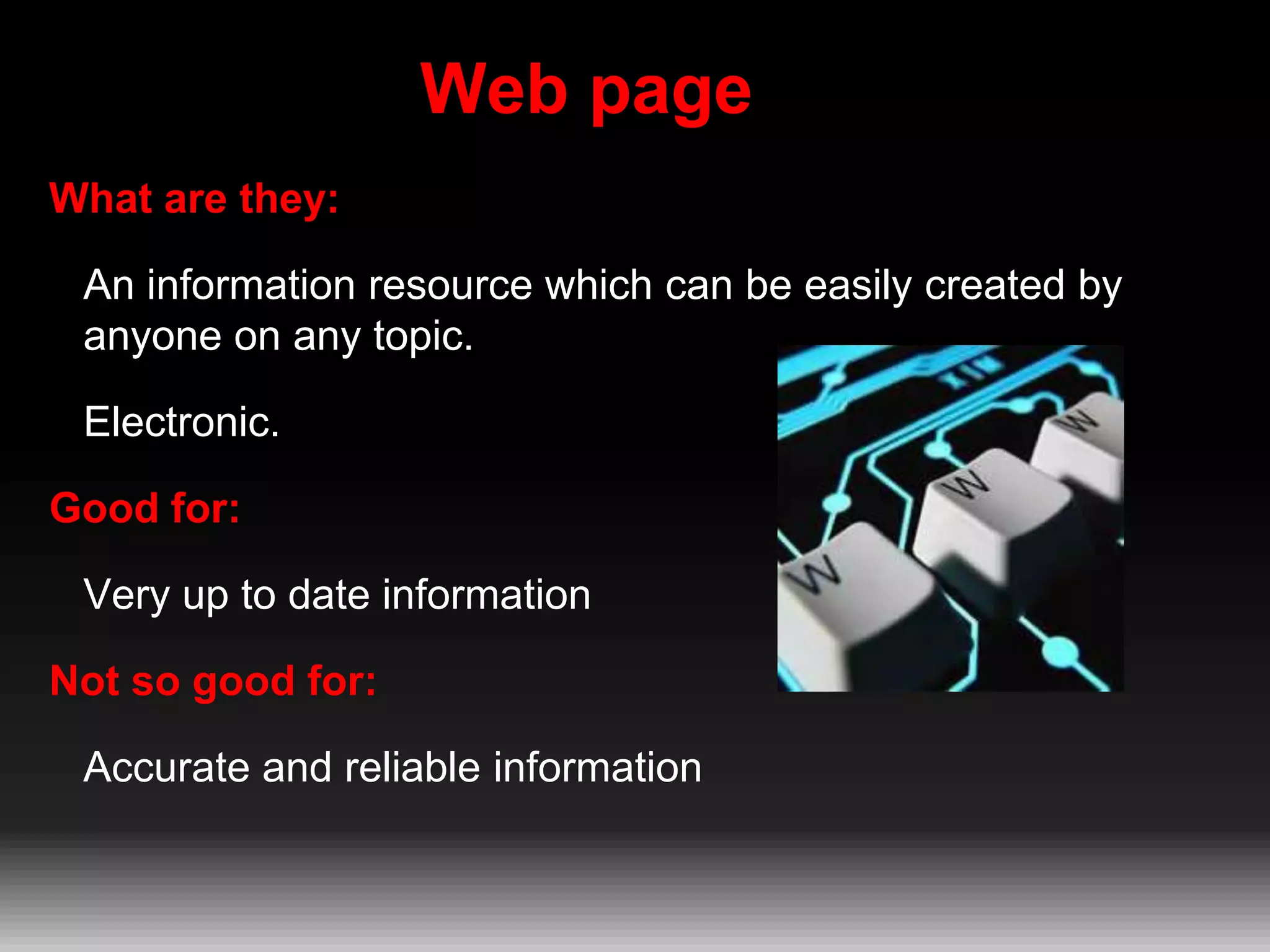 Web page

What are they:

An information resource which can be easily created by anyone on any topic.

Electronic.

Good for:

Very up to date information

Not so good for:

Accurate and reliable information

W

W

W